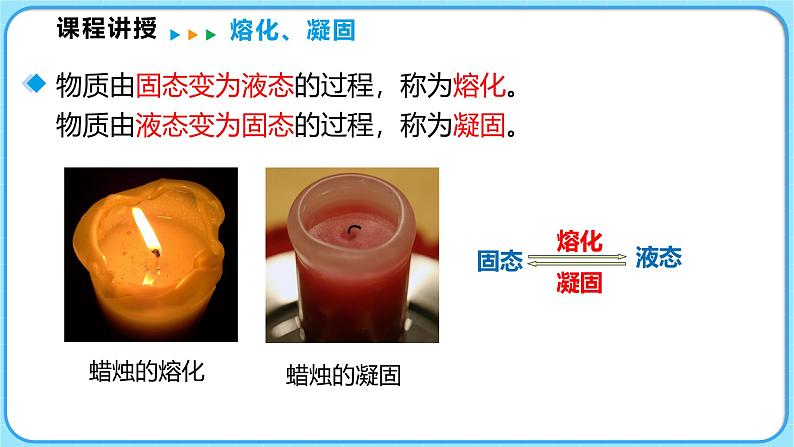 课程讲授 熔化、凝固

物质由固态变为液态的过程，称为熔化。
物质由液态变为固态的过程，称为凝固。

蜡烛的熔化

蜡烛的凝固

固态 熔化 凝固 液态